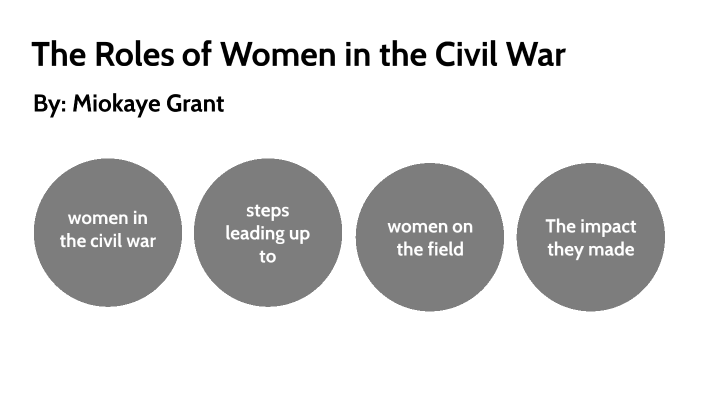 The Roles of Women in the Civil War

By: Miokaye Grant

women in the civil war

steps leading up to

women on the field

The impact they made